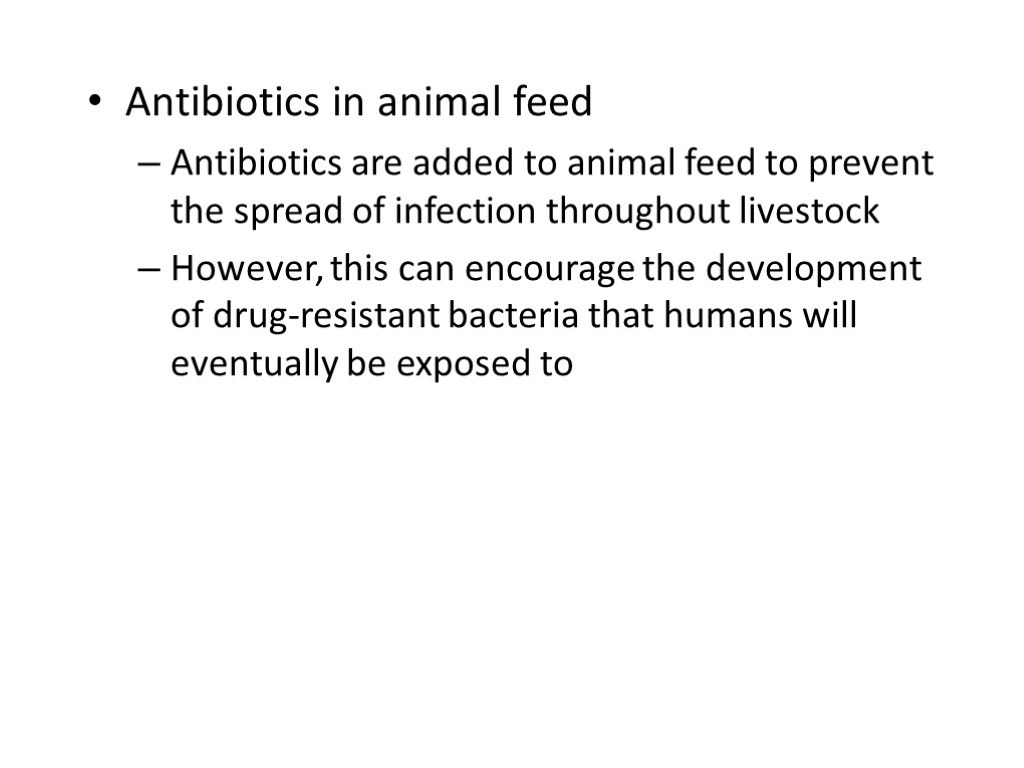 • Antibiotics in animal feed

– Antibiotics are added to animal feed to prevent the spread of infection throughout livestock

– However, this can encourage the development of drug-resistant bacteria that humans will eventually be exposed to